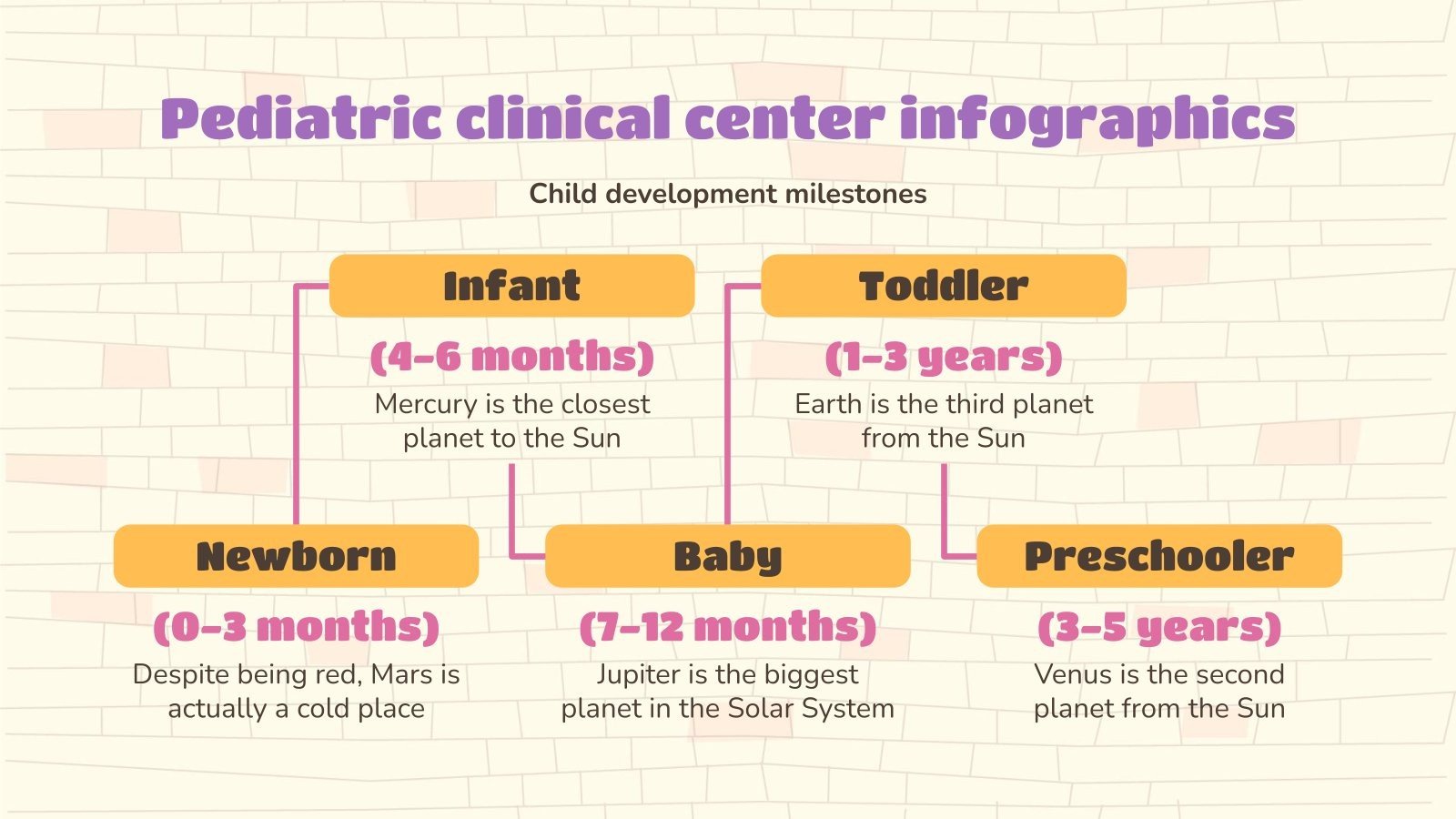 Pediatric clinical center infographics

Child development milestones

Infant

(4–6 months)

Mercury is the closest planet to the Sun

Toddler

(1–3 years)

Earth is the third planet from the Sun

Newborn

(0–3 months)

Despite being red, Mars is actually a cold place

Baby

(7–12 months)

Jupiter is the biggest planet in the Solar System

Preschooler

(3–5 years)

Venus is the second planet from the Sun